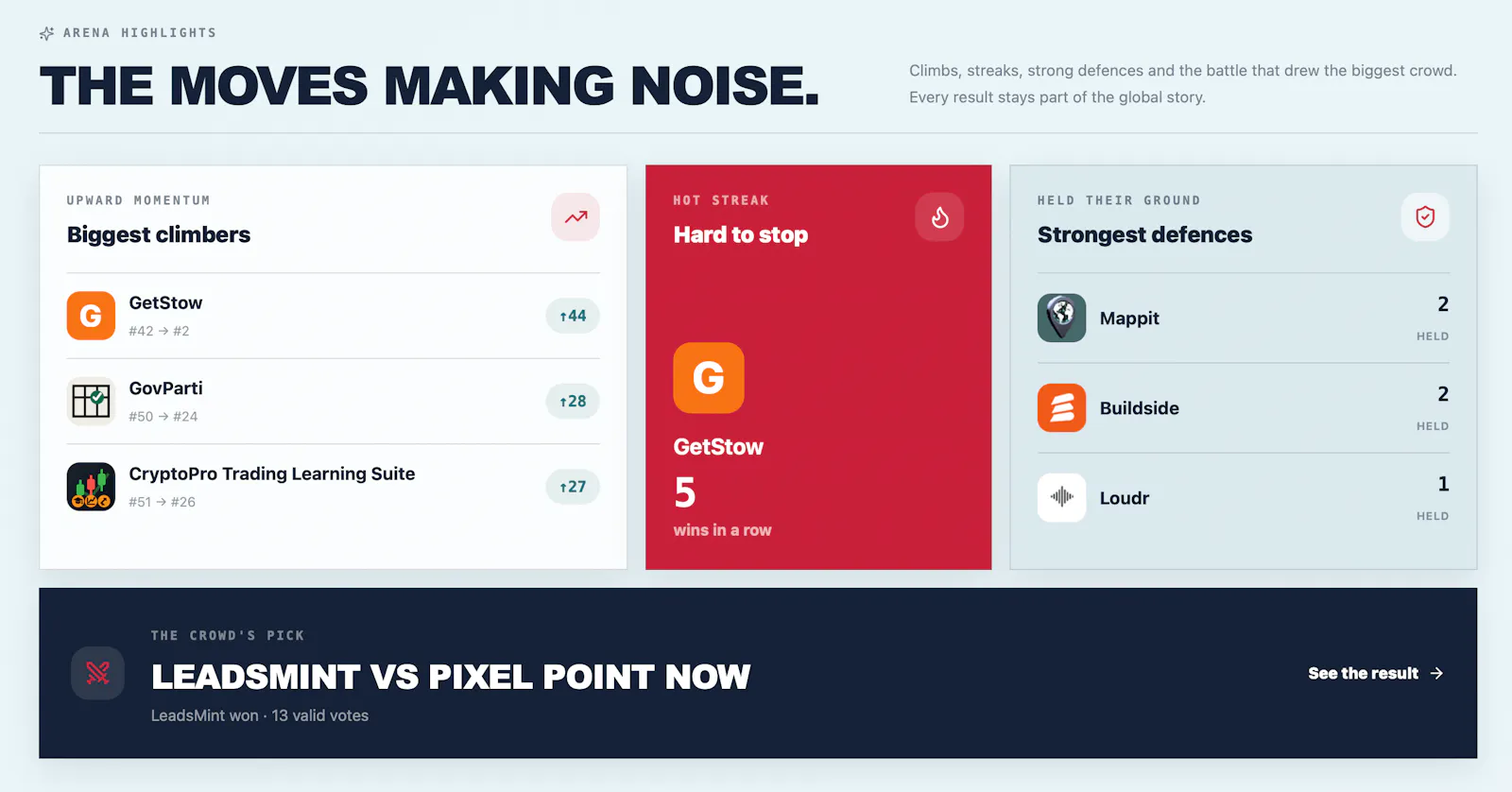 ARENA HIGHLIGHTS

THE MOVES MAKING NOISE.

Climbs, streaks, strong defences and the battle that drew the biggest crowd. Every result stays part of the global story.

UPWARD MOMENTUM

Biggest climbers

G

GetStow

#42 → #2

↑44

GovParti

#50 → #24

↑28

CryptoPro Trading Learning Suite

#51 → #26

↑27

HOT STREAK

Hard to stop

G

GetStow

5

wins in a row

HELD THEIR GROUND

Strongest defences

Mappit

2

HELD

Buildside

2

HELD

Loudr

1

HELD

THE CROWD'S PICK

LEADSMINT VS PIXEL POINT NOW

LeadsMint won · 13 valid votes

See the result →